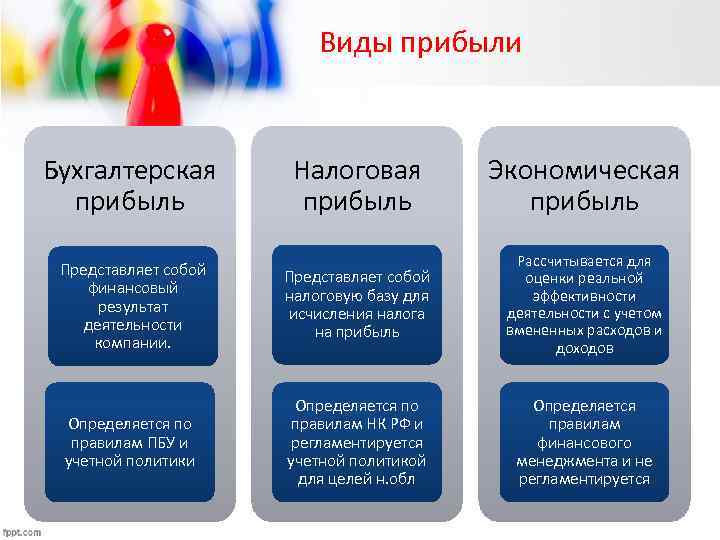 Виды прибыли

Бухгалтерская прибыль

Представляет собой финансовый результат деятельности компании.

Определяется по правилам ПБУ и учетной политики

Налоговая прибыль

Представляет собой налоговую базу для исчисления налога на прибыль

Определяется по правилам НК РФ и регламентируется учетной политикой для целей н.обл

Экономическая прибыль

Рассчитывается для оценки реальной эффективности деятельности с учетом вмененных расходов и доходов

Определяется правилам финансового менеджмента и не регламентируется

fppt.com